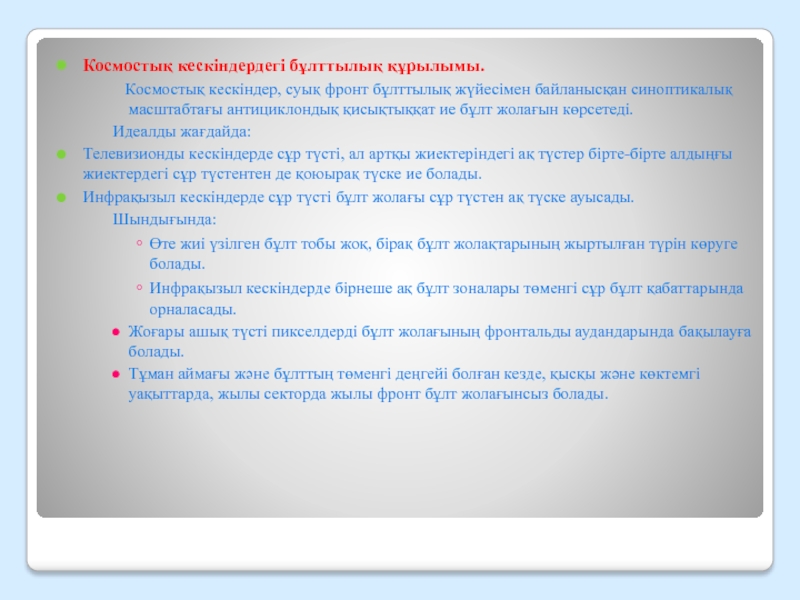 Космостық кескіндердегі бұлттылық құрылымы.

Космостық кескіндер, суық фронт бұлттылық жүйесімен байланысқан синоптикалық масштабтағы антициклондық қисықтыққат ие бұлт жолағын көрсетеді.

Идеалды жағдайда:

Телевизионды кескіндерде сұр түсті, ал артқы жиектеріндегі ақ түстер бірте-бірте алдыңғы жиектердегі сұр түстентен де қоюырақ түске ие болады.

Инфрақызыл кескіндерде сұр түсті бұлт жолағы сұр түстен ақ түске ауысады.

Шындығында:

Өте жиі үзілген бұлт тобы жоқ, бірақ бұлт жолақтарының жыртылған түрін көруге болады.

Инфрақызыл кескіндерде бірнеше ақ бұлт зоналары төменгі сұр бұлт қабаттарында орналасады.

Жоғары ашық түсті пикселдерді бұлт жолағының фронтальды аудандарында бақылауға болады.

Тұман аймағы және бұлттың төменгі деңгейі болған кезде, қысқы және көктемгі уақыттарда, жылы секторда жылы фронт бұлт жолағынсыз болады.